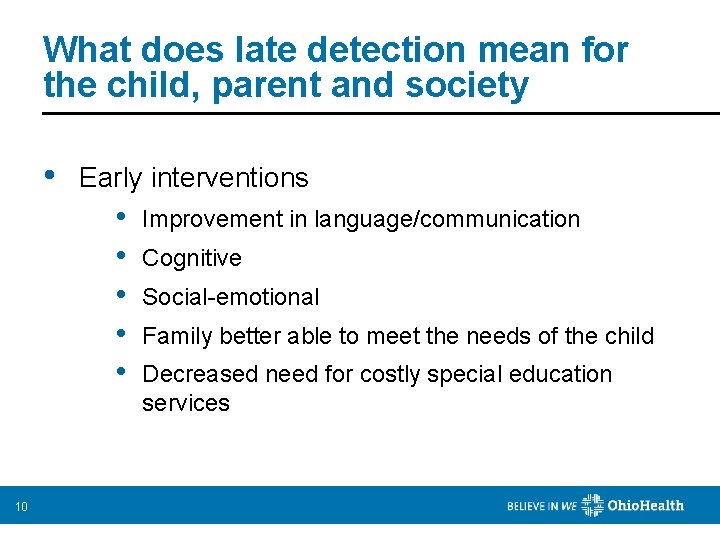 What does late detection mean for the child, parent and society

• Early interventions
  • Improvement in language/communication
  • Cognitive
  • Social-emotional
  • Family better able to meet the needs of the child
  • Decreased need for costly special education services

10

BELIEVE IN WE OhioHealth